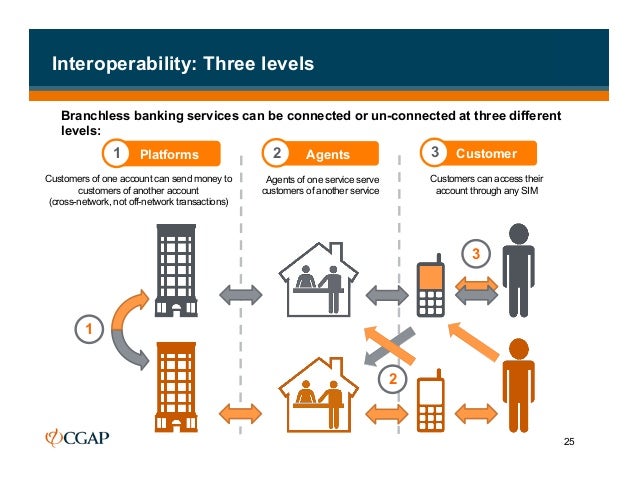 Interoperability: Three levels

Branchless banking services can be connected or un-connected at three different levels:

1 Platforms

Customers of one account can send money to customers of another account (cross-network, not off-network transactions)

2 Agents

Agents of one service serve customers of another service

3 Customer

Customers can access their account through any SIM

3

1

2

CGAP

25